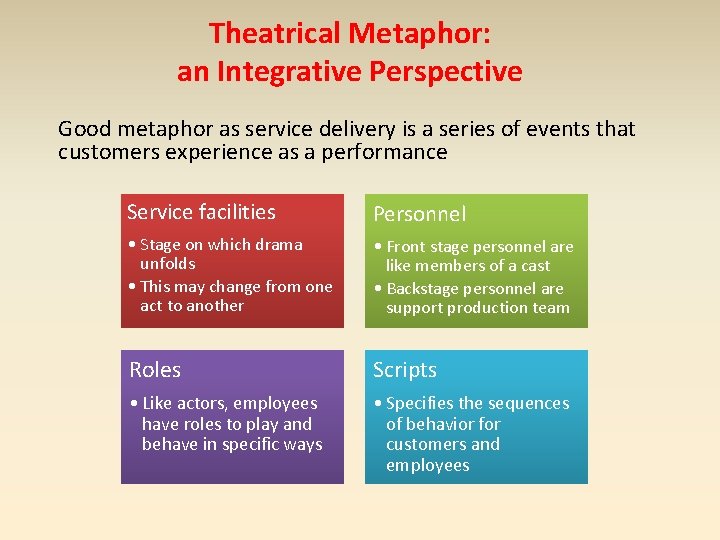 Theatrical Metaphor:
an Integrative Perspective

Good metaphor as service delivery is a series of events that customers experience as a performance

Service facilities

• Stage on which drama unfolds
• This may change from one act to another

Personnel

• Front stage personnel are like members of a cast
• Backstage personnel are support production team

Roles

• Like actors, employees have roles to play and behave in specific ways

Scripts

• Specifies the sequences of behavior for customers and employees